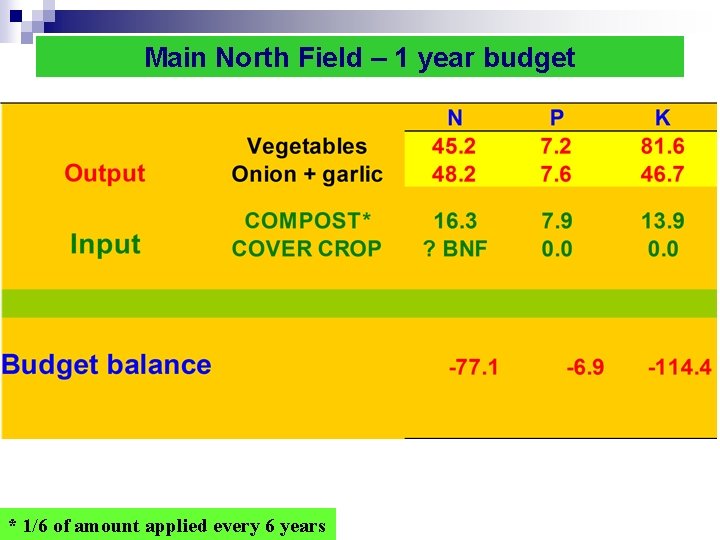 Main North Field – 1 year budget

| | | N | P | K |
|---|---|---|---|---|
| Output | Vegetables | 45.2 | 7.2 | 81.6 |
| | Onion + garlic | 48.2 | 7.6 | 46.7 |
| Input | COMPOST* | 16.3 | 7.9 | 13.9 |
| | COVER CROP | ? BNF | 0.0 | 0.0 |
| Budget balance | | -77.1 | -6.9 | -114.4 |

* 1/6 of amount applied every 6 years